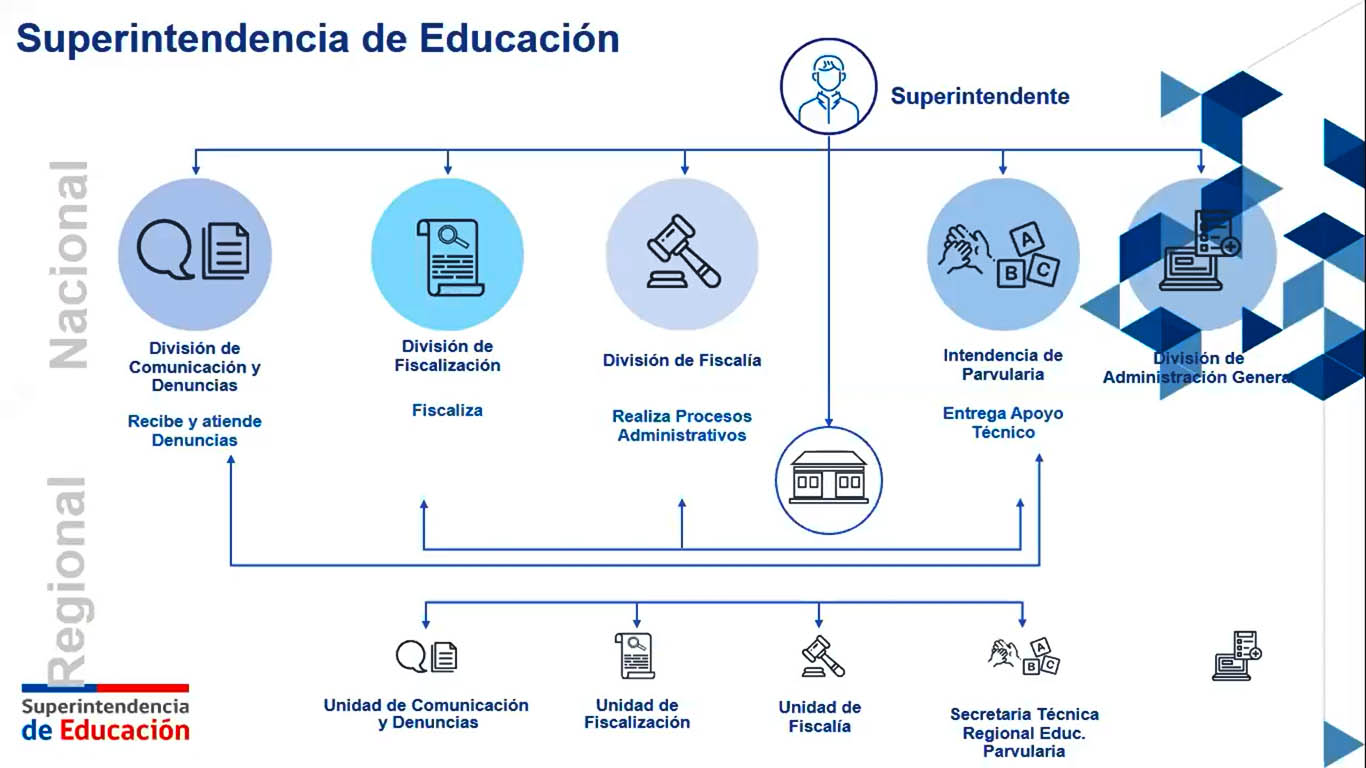 Superintendencia de Educación

Superintendente

Nacional

División de Comunicación y Denuncias

Recibe y atiende Denuncias

División de Fiscalización

Fiscaliza

División de Fiscalía

Realiza Procesos Administrativos

Intendencia de Parvularia

Entrega Apoyo Técnico

División de Administración General

Regional

Unidad de Comunicación y Denuncias

Unidad de Fiscalización

Unidad de Fiscalía

Secretaria Técnica Regional Educ. Parvularia

Superintendencia de Educación